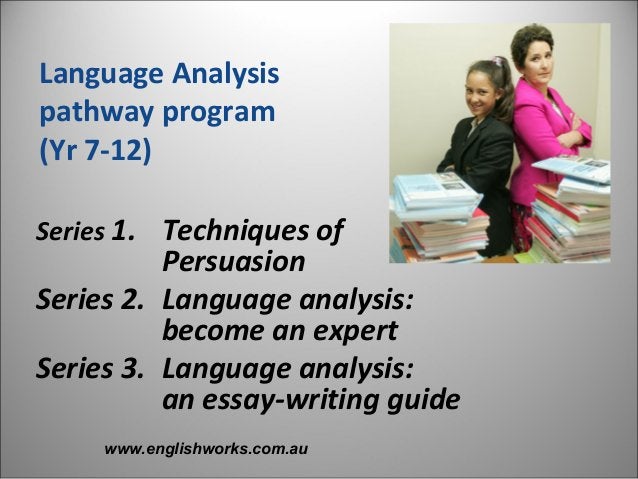 Language Analysis pathway program (Yr 7-12)

Series 1. Techniques of Persuasion

Series 2. Language analysis: become an expert

Series 3. Language analysis: an essay-writing guide

www.englishworks.com.au